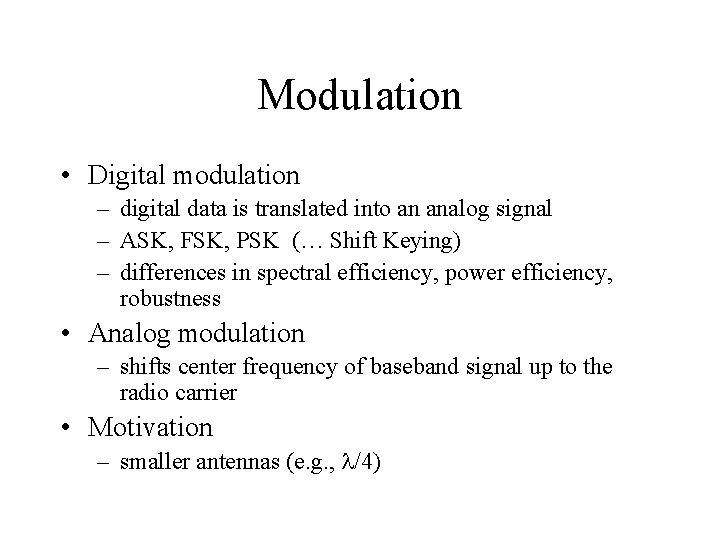 Modulation

• Digital modulation
– digital data is translated into an analog signal
– ASK, FSK, PSK (… Shift Keying)
– differences in spectral efficiency, power efficiency, robustness

• Analog modulation
– shifts center frequency of baseband signal up to the radio carrier

• Motivation
– smaller antennas (e.g., $\lambda/4$)